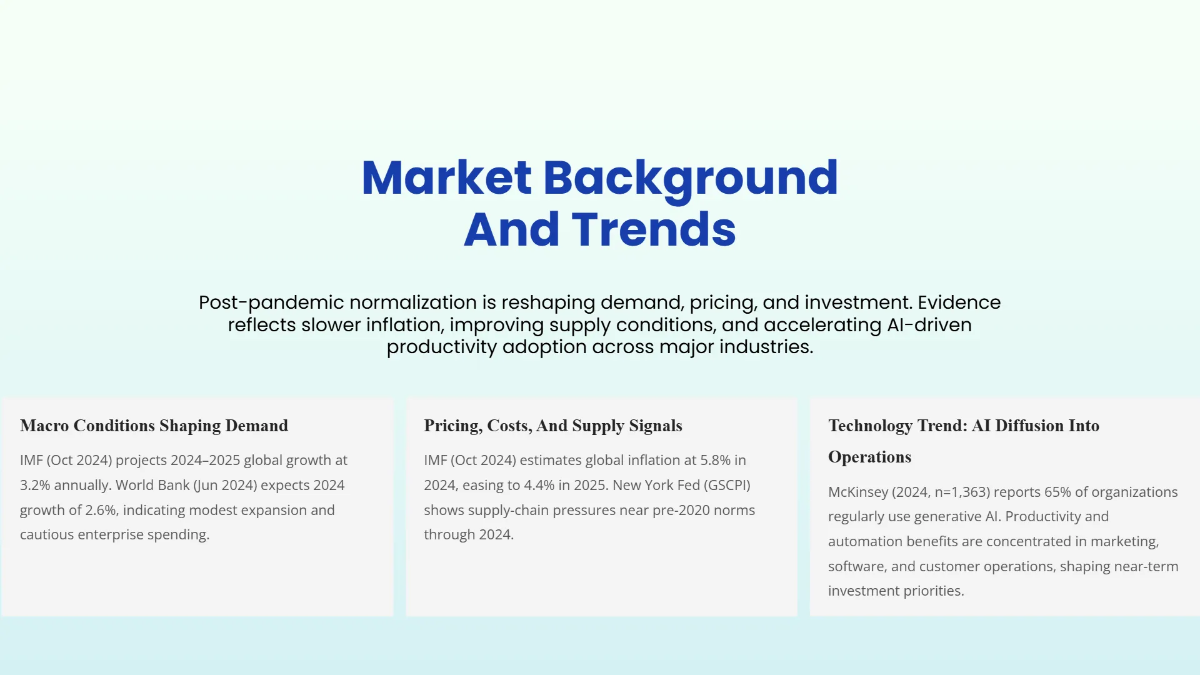 Market Background And Trends

Post-pandemic normalization is reshaping demand, pricing, and investment. Evidence reflects slower inflation, improving supply conditions, and accelerating AI-driven productivity adoption across major industries.

Macro Conditions Shaping Demand

IMF (Oct 2024) projects 2024–2025 global growth at 3.2% annually. World Bank (Jun 2024) expects 2024 growth of 2.6%, indicating modest expansion and cautious enterprise spending.

Pricing, Costs, And Supply Signals

IMF (Oct 2024) estimates global inflation at 5.8% in 2024, easing to 4.4% in 2025. New York Fed (GSCPI) shows supply-chain pressures near pre-2020 norms through 2024.

Technology Trend: AI Diffusion Into Operations

McKinsey (2024, n=1,363) reports 65% of organizations regularly use generative AI. Productivity and automation benefits are concentrated in marketing, software, and customer operations, shaping near-term investment priorities.